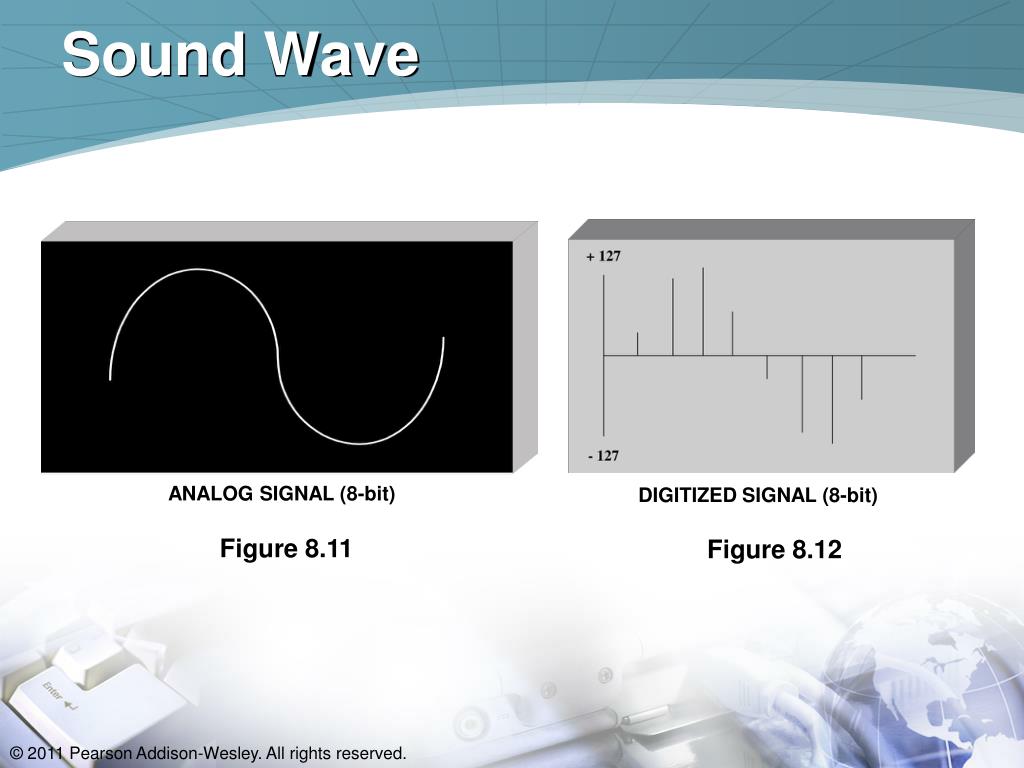 Sound Wave

ANALOG SIGNAL (8-bit)

Figure 8.11

+ 127

- 127

DIGITIZED SIGNAL (8-bit)

Figure 8.12

Enter

© 2011 Pearson Addison-Wesley. All rights reserved.